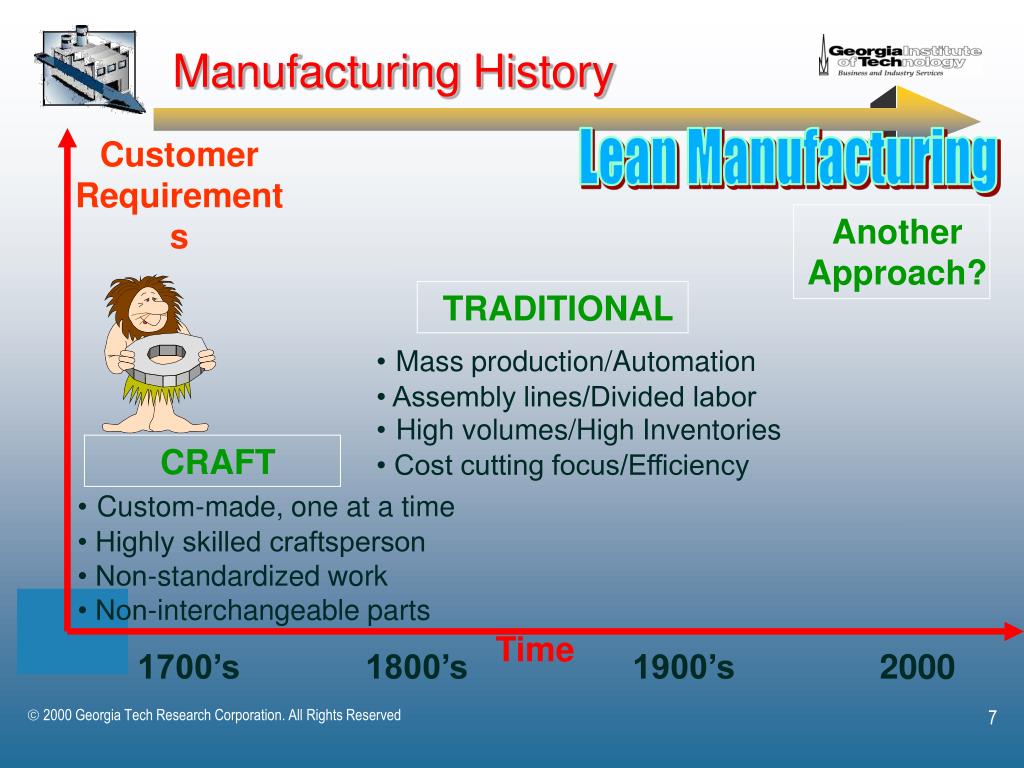 Manufacturing History

Georgia Institute of Technology
Business and Industry Services

Lean Manufacturing

Customer Requirements

Another Approach?

TRADITIONAL

• Mass production/Automation
• Assembly lines/Divided labor
• High volumes/High Inventories
• Cost cutting focus/Efficiency

CRAFT

• Custom-made, one at a time
• Highly skilled craftsperson
• Non-standardized work
• Non-interchangeable parts

Time

1700's 1800's 1900's 2000

© 2000 Georgia Tech Research Corporation. All Rights Reserved

7